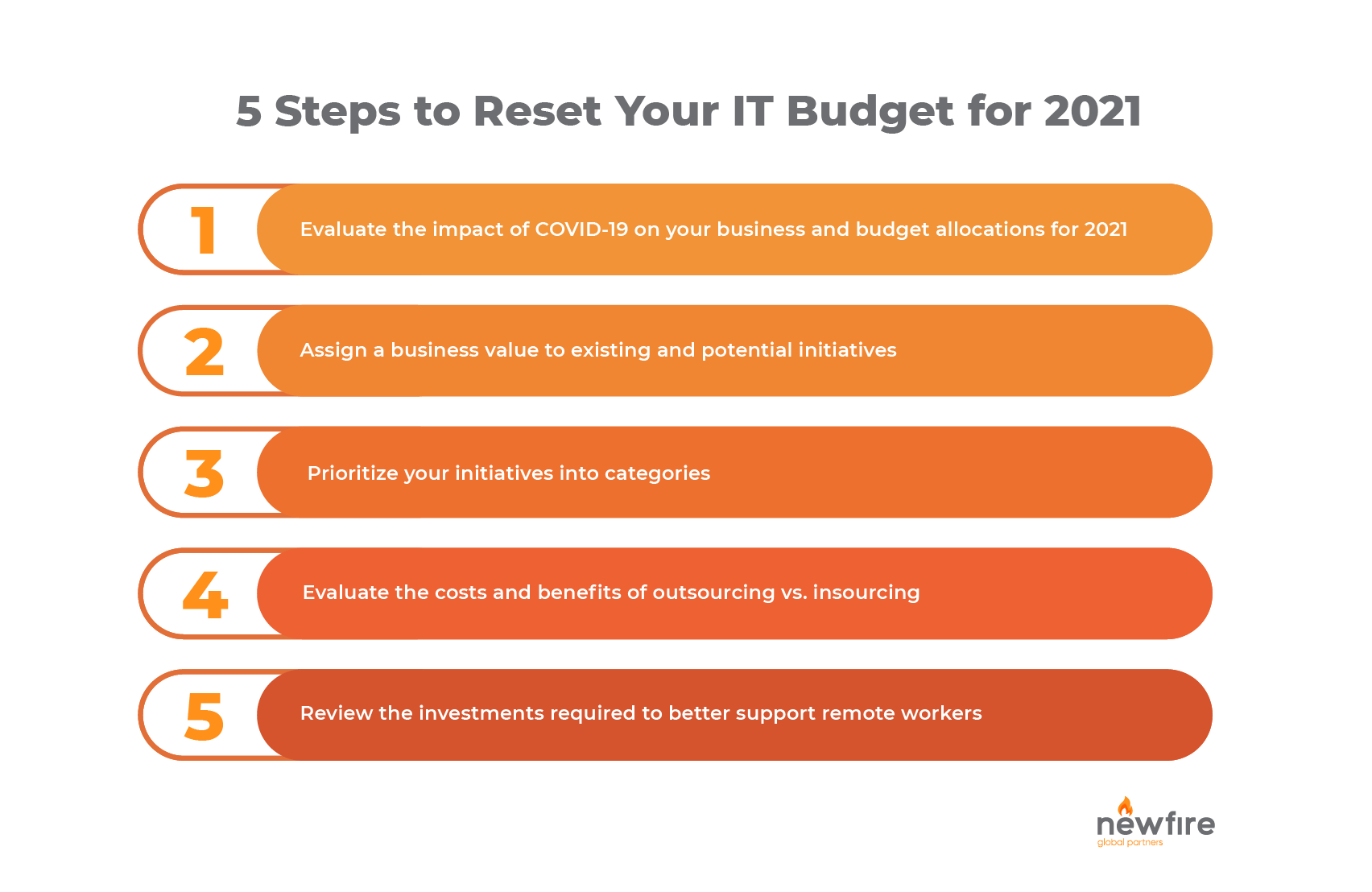 5 Steps to Reset Your IT Budget for 2021

1 Evaluate the impact of COVID-19 on your business and budget allocations for 2021

2 Assign a business value to existing and potential initiatives

3 Prioritize your initiatives into categories

4 Evaluate the costs and benefits of outsourcing vs. insourcing

5 Review the investments required to better support remote workers

newfire
global partners